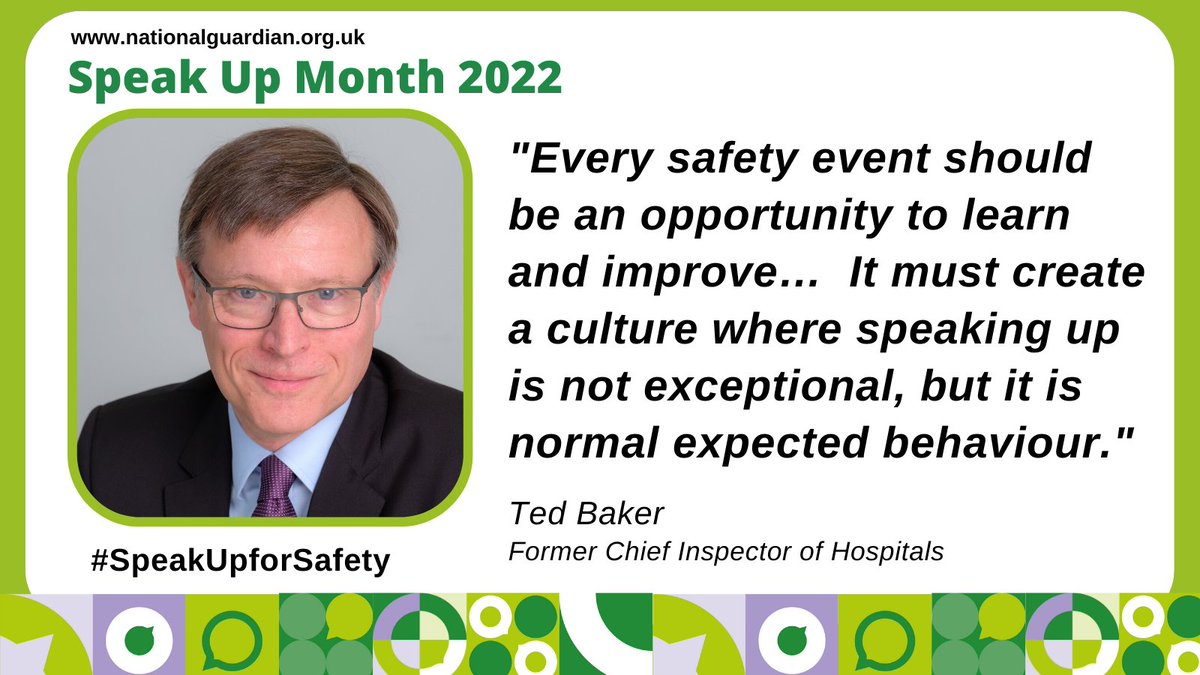 www.nationalguardian.org.uk

Speak Up Month 2022

"Every safety event should be an opportunity to learn and improve... It must create a culture where speaking up is not exceptional, but it is normal expected behaviour."

Ted Baker
Former Chief Inspector of Hospitals

#SpeakUpforSafety